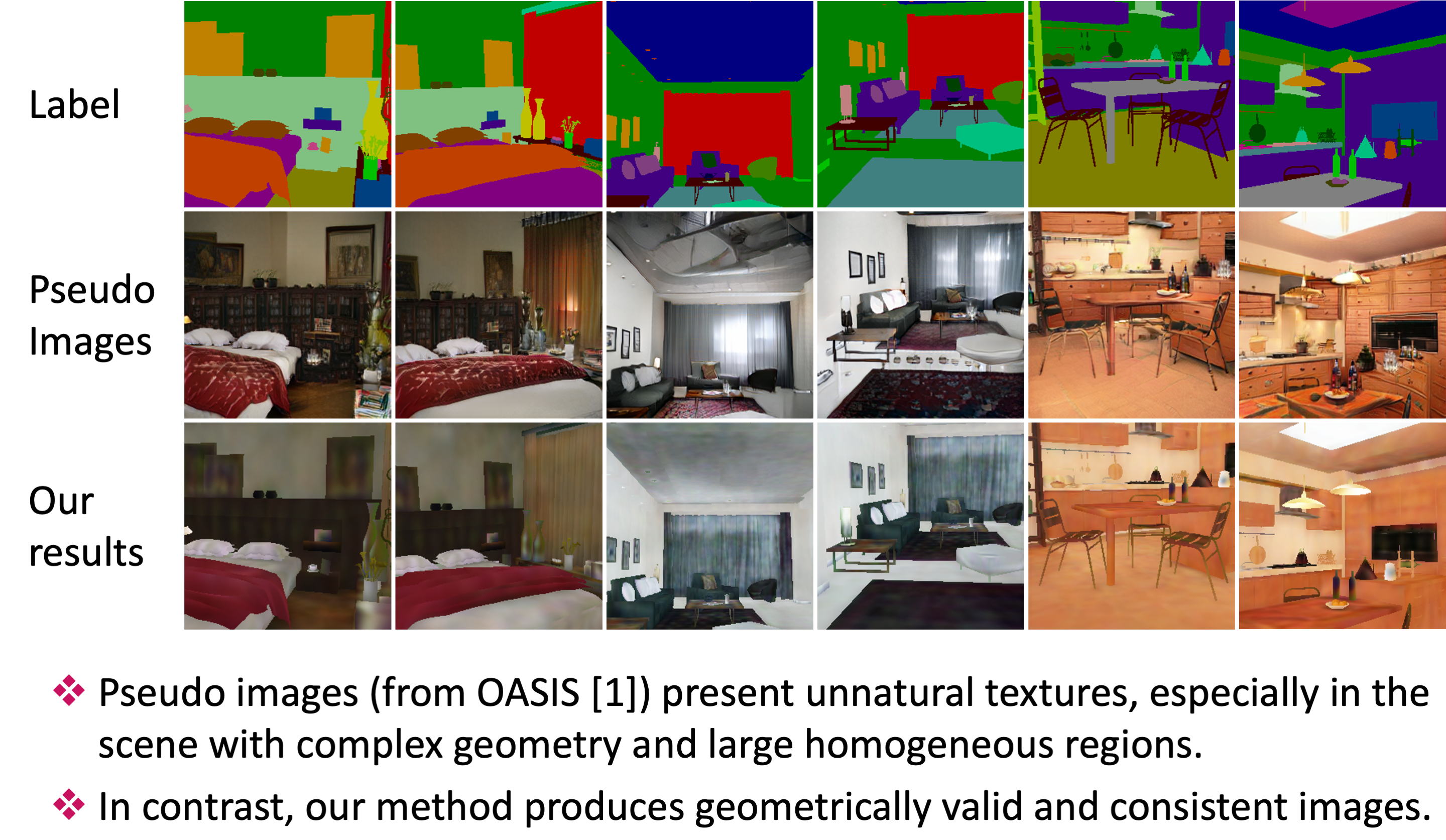 Label

Pseudo Images

Our results

❖ Pseudo images (from OASIS [1]) present unnatural textures, especially in the scene with complex geometry and large homogeneous regions.

❖ In contrast, our method produces geometrically valid and consistent images.